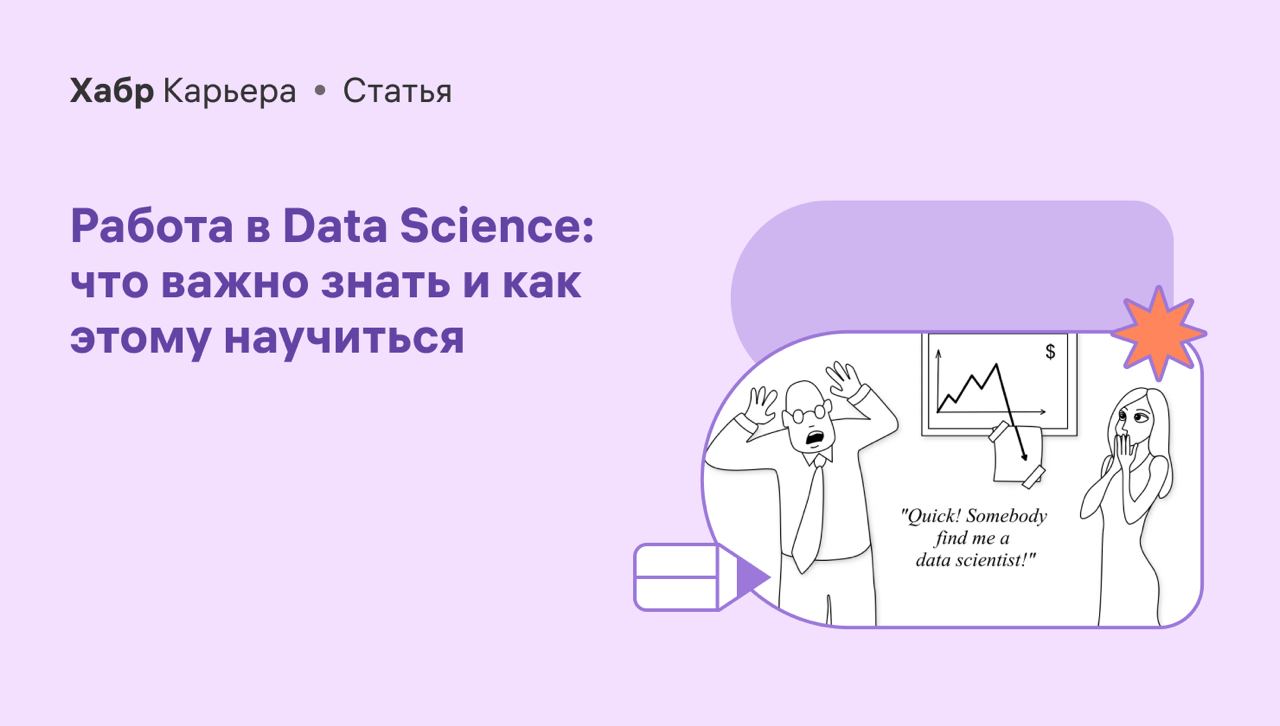 Хабр Карьера • Статья

Работа в Data Science: что важно знать и как этому научиться

$

"Quick! Somebody find me a data scientist!"